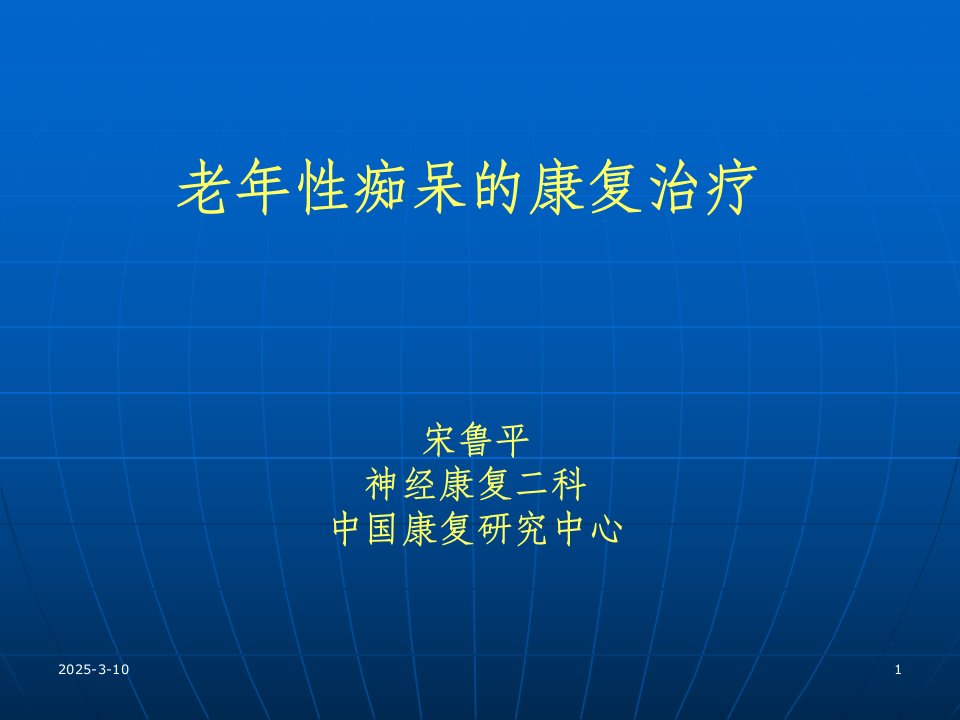 老年性痴呆的康复治疗

宋鲁平
神经康复二科
中国康复研究中心

2025-3-10

1